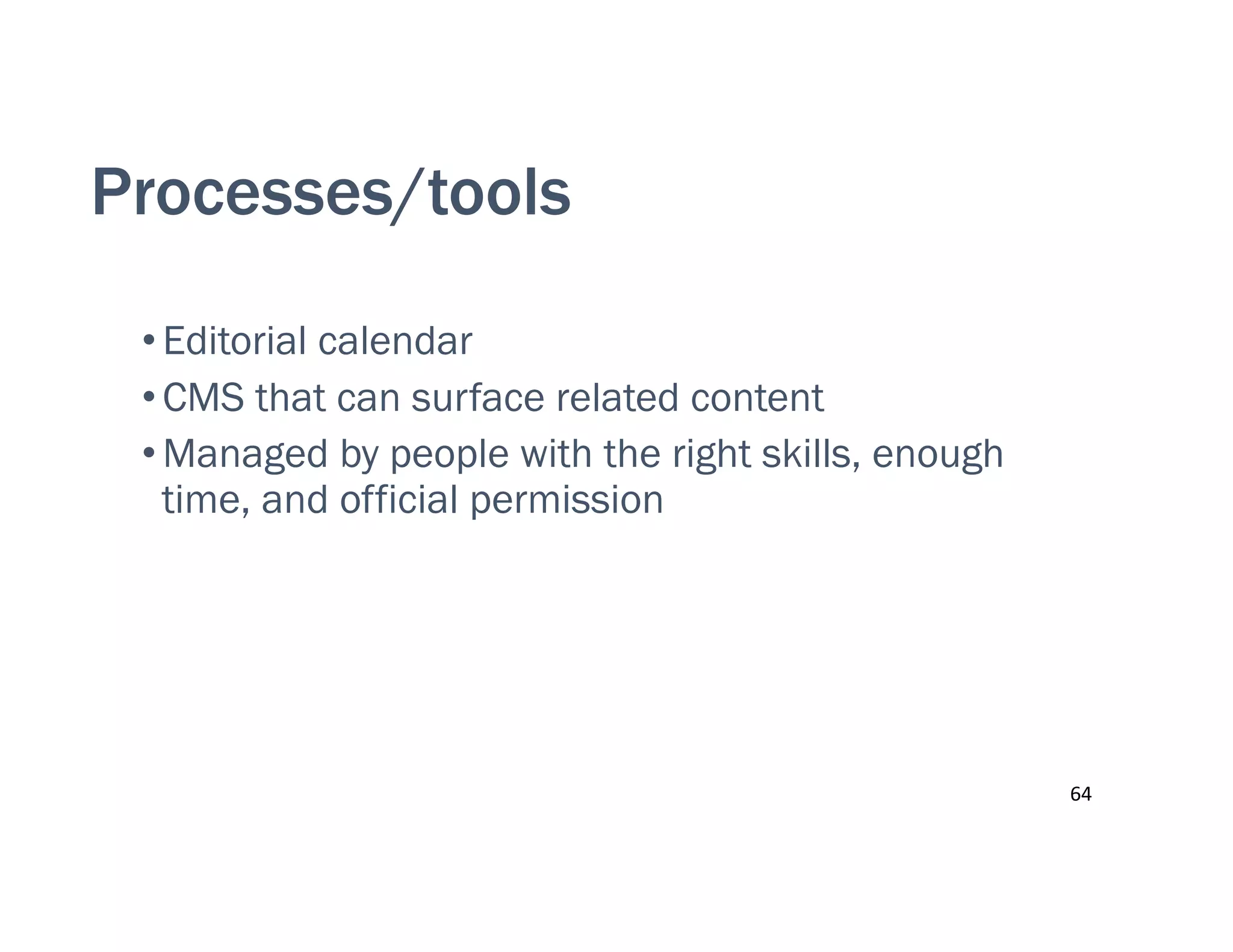 Processes/tools

• Editorial calendar
• CMS that can surface related content
• Managed by people with the right skills, enough time, and official permission

64